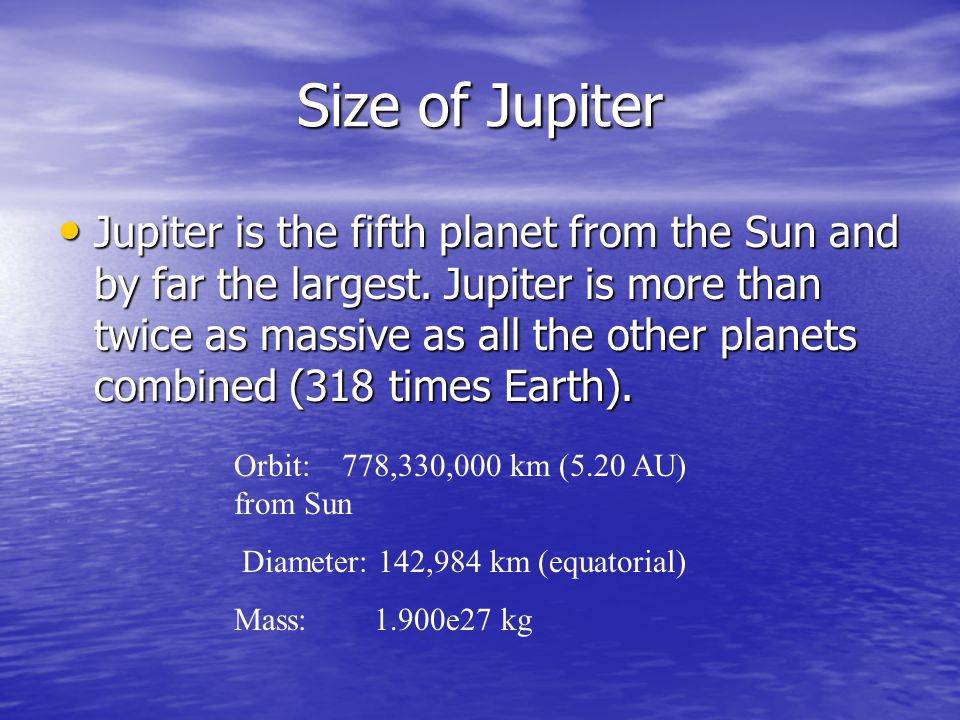 Size of Jupiter

• Jupiter is the fifth planet from the Sun and by far the largest. Jupiter is more than twice as massive as all the other planets combined (318 times Earth).

Orbit: 778,330,000 km (5.20 AU) from Sun

Diameter: 142,984 km (equatorial)

Mass: 1.900e27 kg